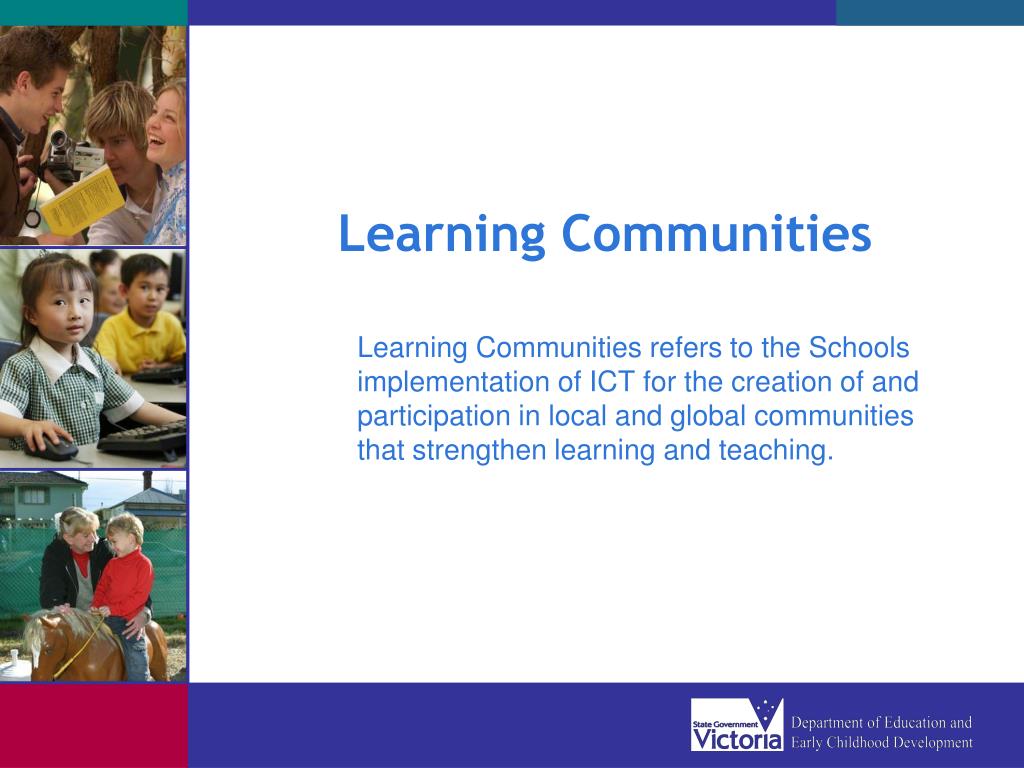 Learning Communities

Learning Communities refers to the Schools implementation of ICT for the creation of and participation in local and global communities that strengthen learning and teaching.

State Government Victoria

Department of Education and Early Childhood Development